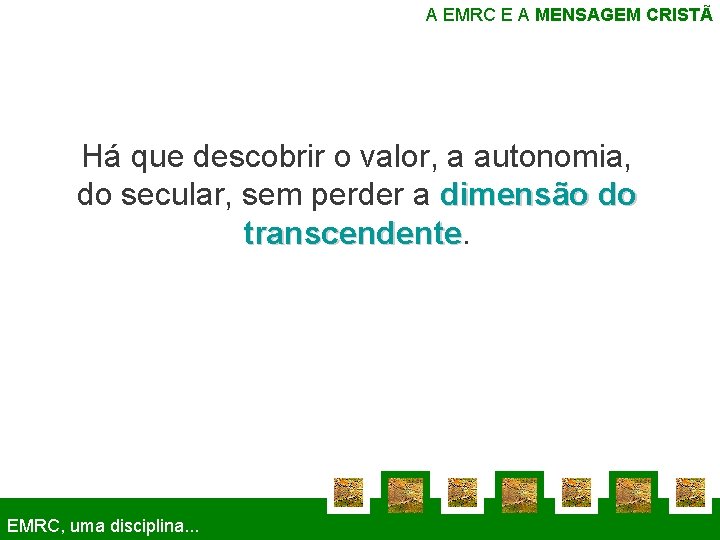 A EMRC E A MENSAGEM CRISTÃ

Há que descobrir o valor, a autonomia, do secular, sem perder a dimensão do transcendente.

EMRC, uma disciplina...